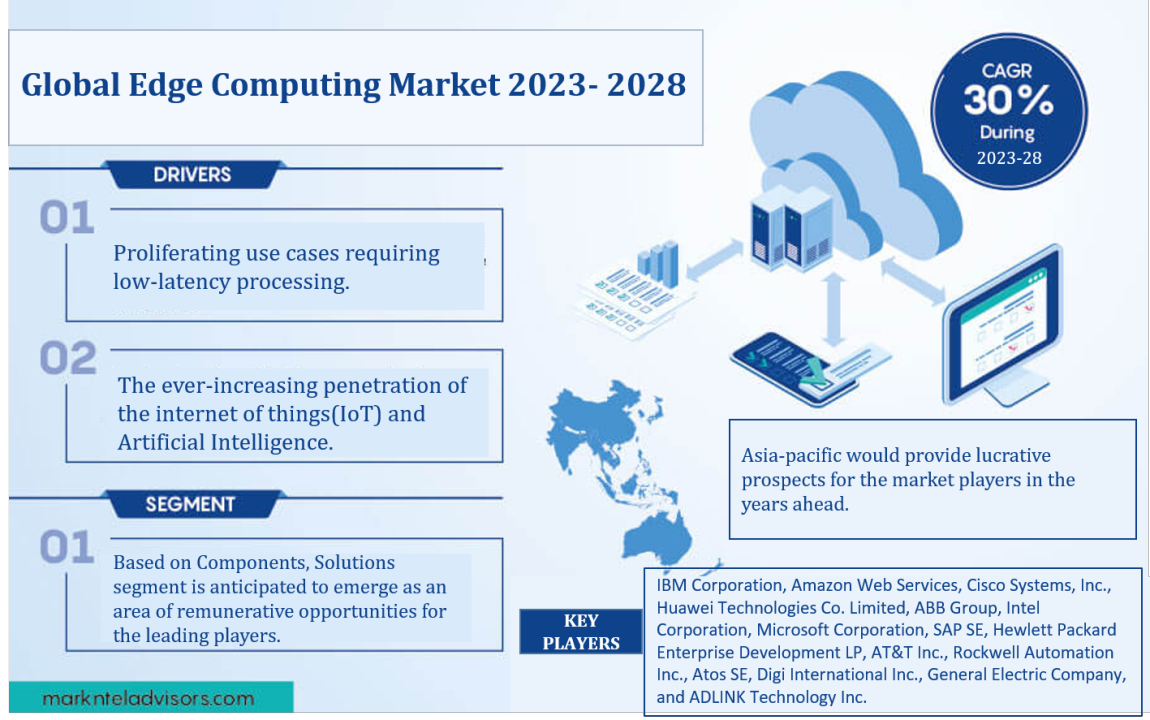 Global Edge Computing Market 2023- 2028

CAGR
30%
During
2023-28

DRIVERS

01

Proliferating use cases requiring low-latency processing.

02

The ever-increasing penetration of the internet of things(IoT) and Artificial Intelligence.

SEGMENT

01

Based on Components, Solutions segment is anticipated to emerge as an area of remunerative opportunities for the leading players.

Asia-pacific would provide lucrative prospects for the market players in the years ahead.

KEY PLAYERS

IBM Corporation, Amazon Web Services, Cisco Systems, Inc., Huawei Technologies Co. Limited, ABB Group, Intel Corporation, Microsoft Corporation, SAP SE, Hewlett Packard Enterprise Development LP, AT&T Inc., Rockwell Automation Inc., Atos SE, Digi International Inc., General Electric Company, and ADLINK Technology Inc.

marknteladvisors.com